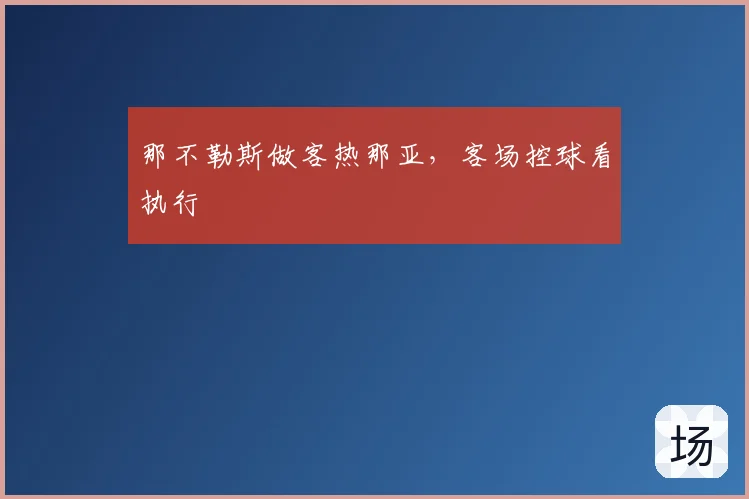 那不勒斯做客热那亚，客场控球看执行

场